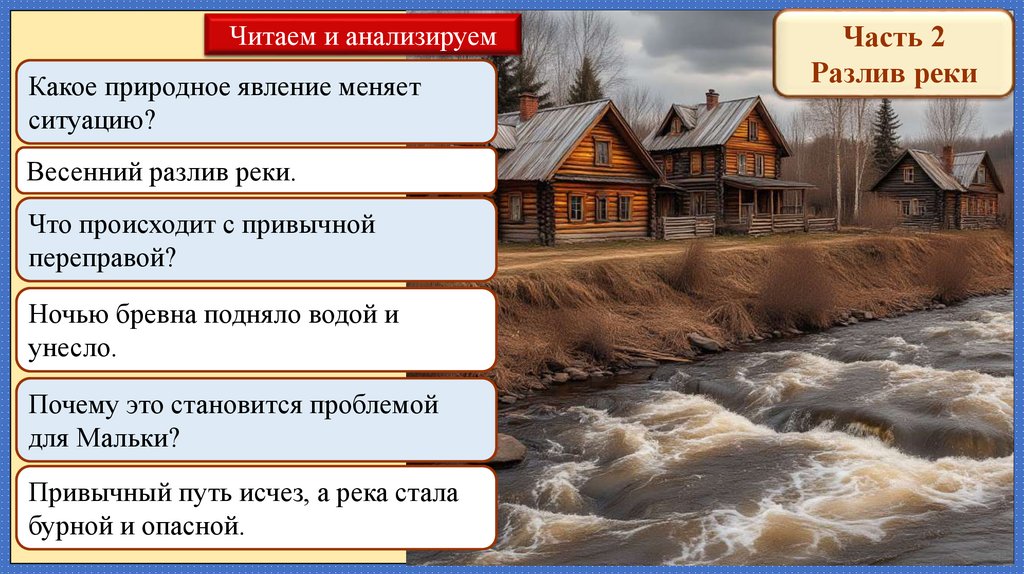 Читаем и анализируем

Часть 2
Разлив реки

Какое природное явление меняет ситуацию?

Весенний разлив реки.

Что происходит с привычной переправой?

Ночью бревна подняло водой и унесло.

Почему это становится проблемой для Мальки?

Привычный путь исчез, а река стала бурной и опасной.